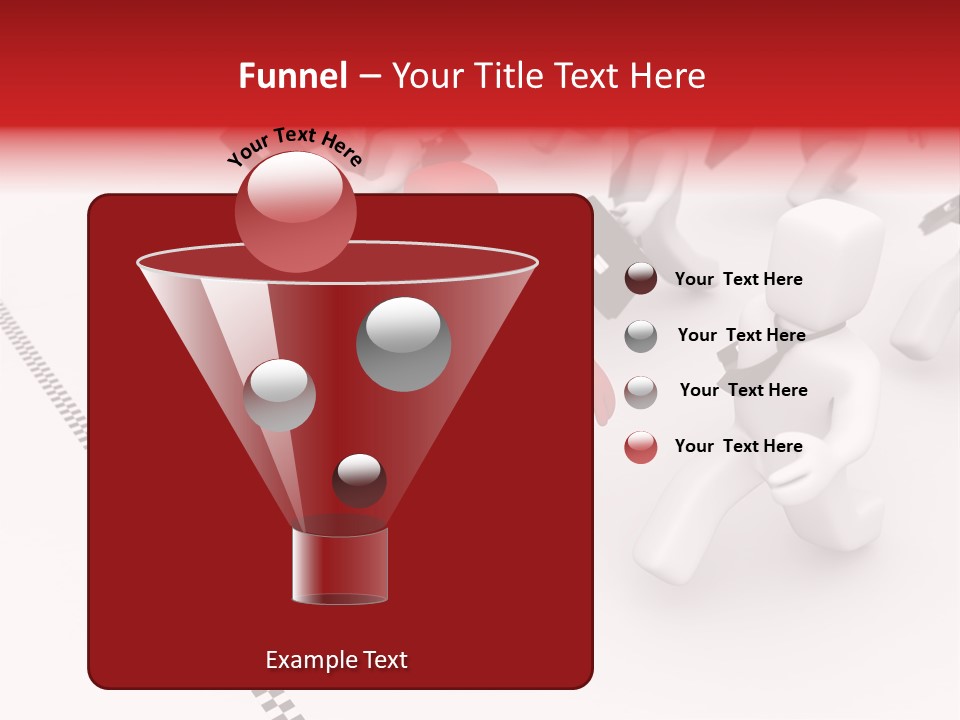 Funnel – Your Title Text Here

Your Text Here

Your Text Here

Your Text Here

Your Text Here

Your Text Here

Example Text